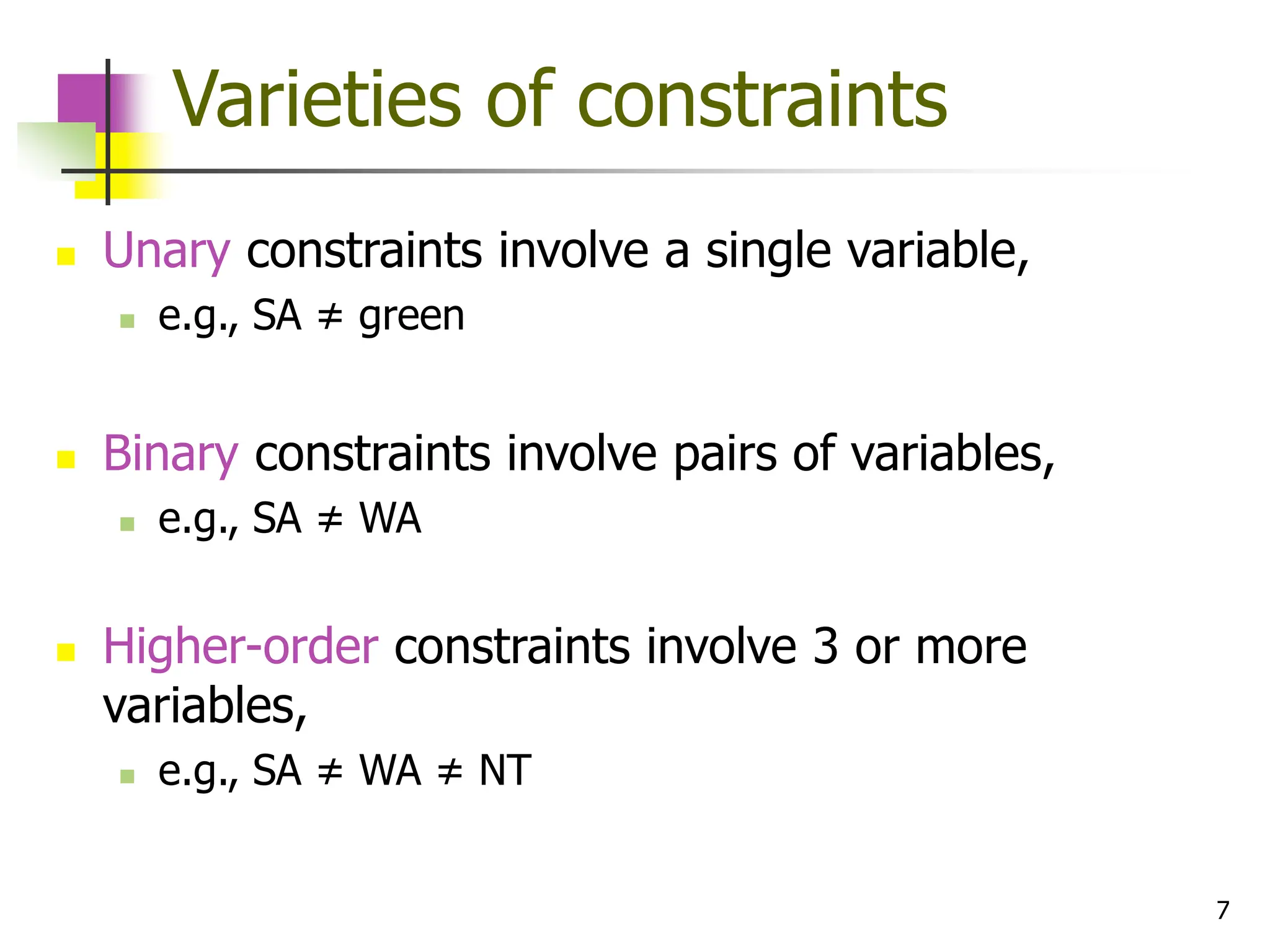 Varieties of constraints

Unary constraints involve a single variable,

e.g., SA ≠ green

Binary constraints involve pairs of variables,

e.g., SA ≠ WA

Higher-order constraints involve 3 or more variables,

e.g., SA ≠ WA ≠ NT

7